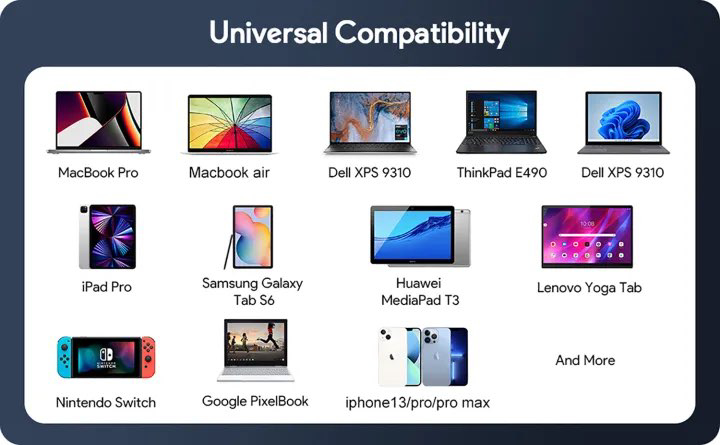 Universal Compatibility

MacBook Pro

Macbook air

Dell XPS 9310

ThinkPad E490

Dell XPS 9310

iPad Pro

Samsung Galaxy Tab S6

Huawei MediaPad T3

10:08

Lenovo Yoga Tab

NINTENDO SWITCH

Nintendo Switch

Google PixelBook

iphone13/pro/pro max

And More